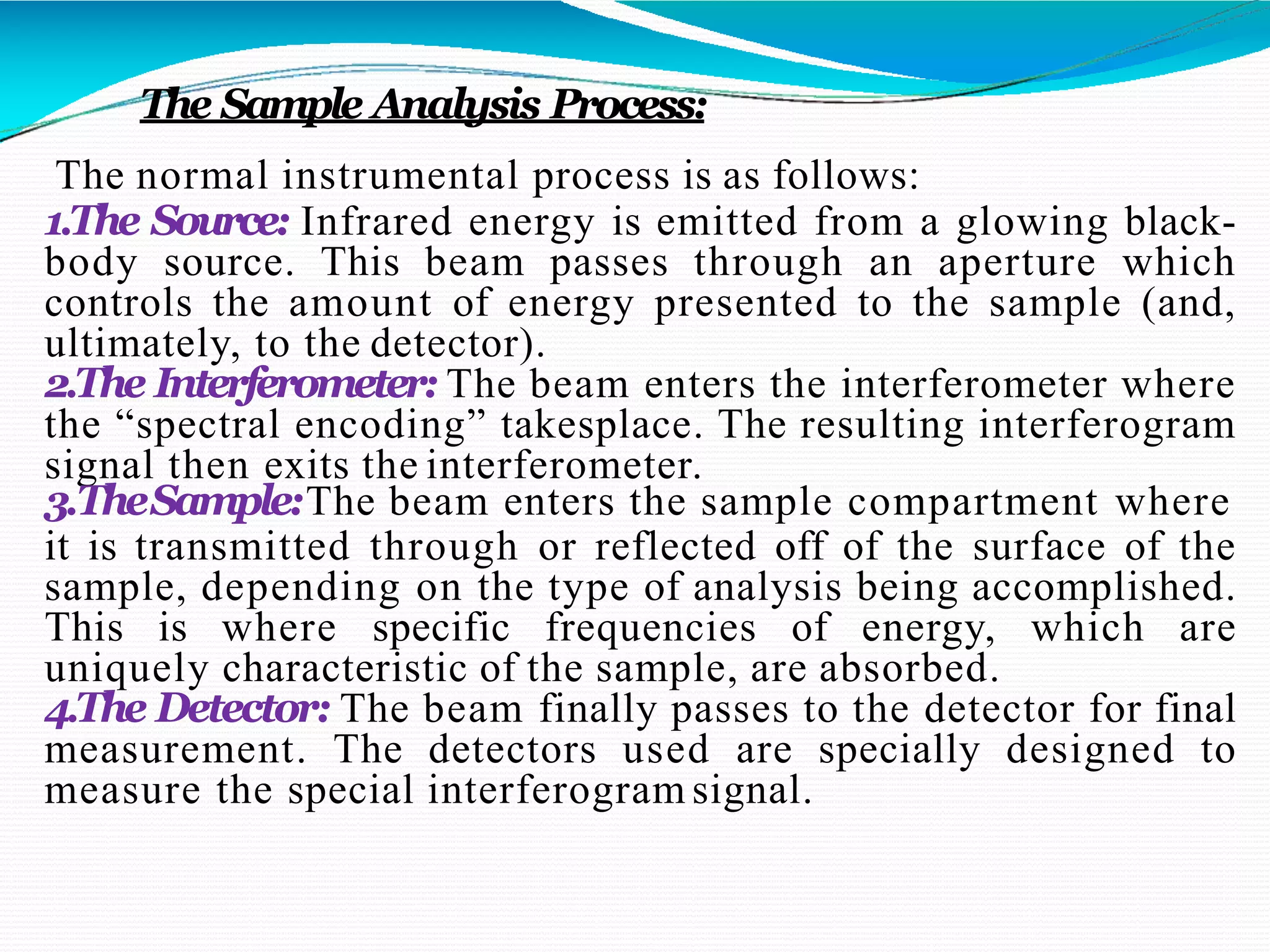 The Sample Analysis Process:

The normal instrumental process is as follows:

1.The Source: Infrared energy is emitted from a glowing black-body source. This beam passes through an aperture which controls the amount of energy presented to the sample (and, ultimately, to the detector).

2.The Interferometer: The beam enters the interferometer where the “spectral encoding” takesplace. The resulting interferogram signal then exits the interferometer.

3.The Sample: The beam enters the sample compartment where it is transmitted through or reflected off of the surface of the sample, depending on the type of analysis being accomplished. This is where specific frequencies of energy, which are uniquely characteristic of the sample, are absorbed.

4.The Detector: The beam finally passes to the detector for final measurement. The detectors used are specially designed to measure the special interferogram signal.